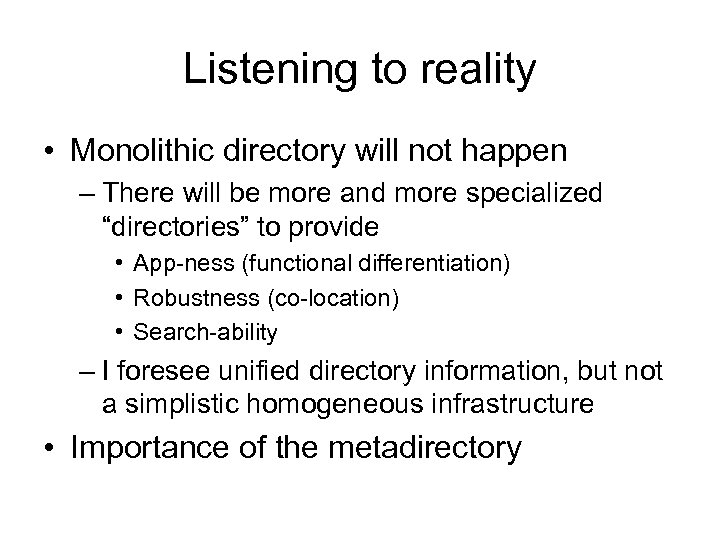 Listening to reality

• Monolithic directory will not happen
– There will be more and more specialized “directories” to provide
• App-ness (functional differentiation)
• Robustness (co-location)
• Search-ability
– I foresee unified directory information, but not a simplistic homogeneous infrastructure
• Importance of the metadirectory